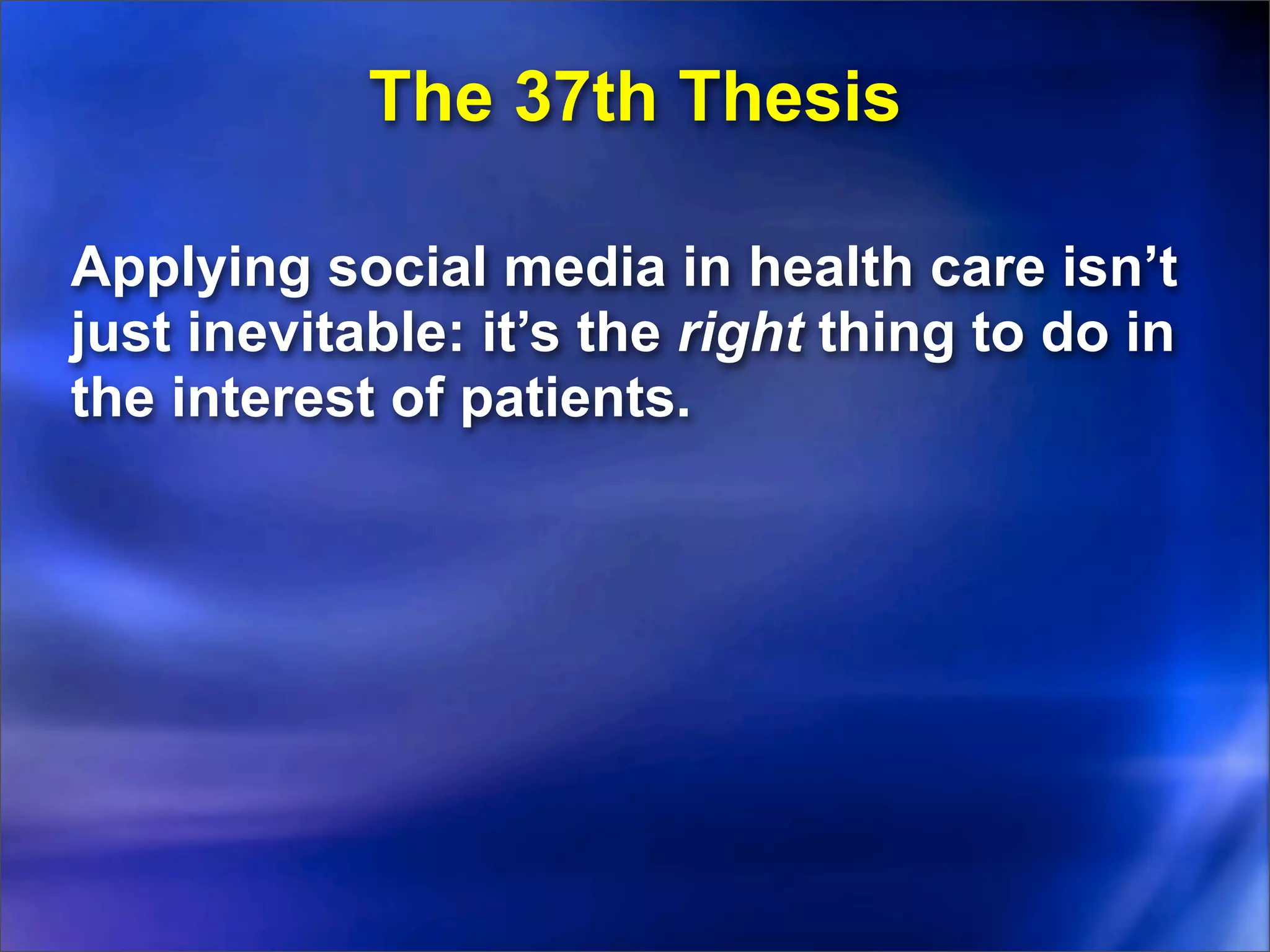 The 37th Thesis

Applying social media in health care isn’t just inevitable: it’s the right thing to do in the interest of patients.